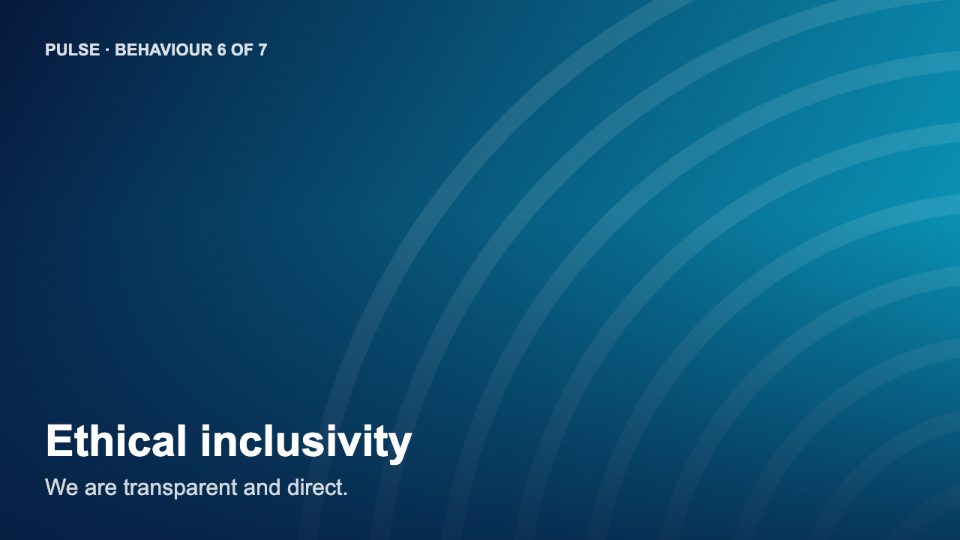 PULSE · BEHAVIOUR 6 OF 7

Ethical inclusivity

We are transparent and direct.